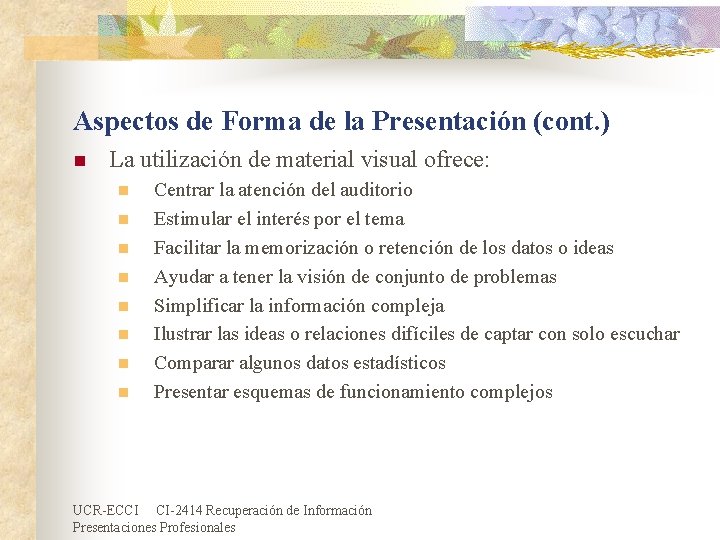 Aspectos de Forma de la Presentación (cont.)

La utilización de material visual ofrece:

Centrar la atención del auditorio
Estimular el interés por el tema
Facilitar la memorización o retención de los datos o ideas
Ayudar a tener la visión de conjunto de problemas
Simplificar la información compleja
Ilustrar las ideas o relaciones difíciles de captar con solo escuchar
Comparar algunos datos estadísticos
Presentar esquemas de funcionamiento complejos

UCR-ECCI CI-2414 Recuperación de Información
Presentaciones Profesionales